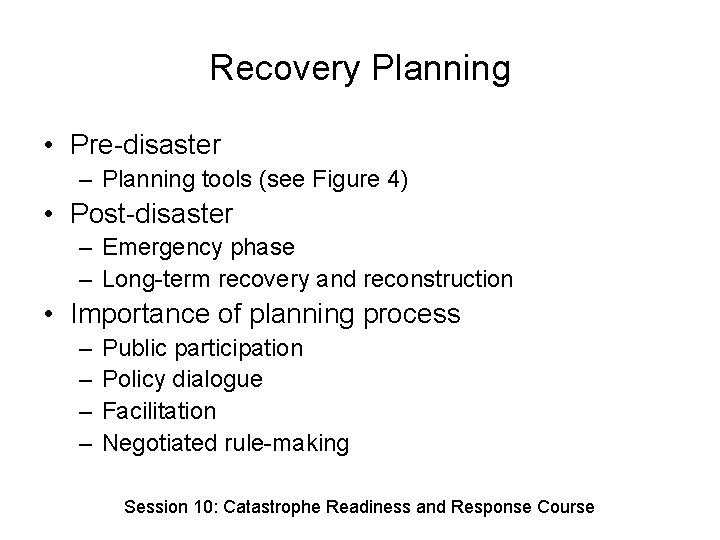 Recovery Planning

• Pre-disaster
– Planning tools (see Figure 4)
• Post-disaster
– Emergency phase
– Long-term recovery and reconstruction
• Importance of planning process
– Public participation
– Policy dialogue
– Facilitation
– Negotiated rule-making

Session 10: Catastrophe Readiness and Response Course